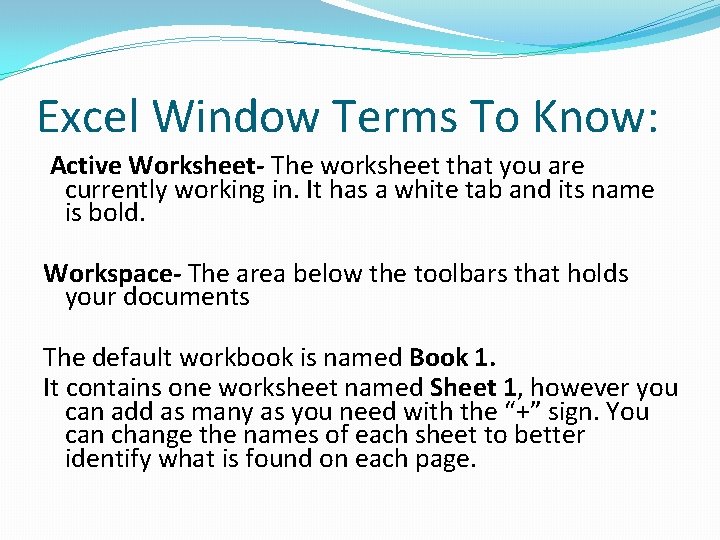 Excel Window Terms To Know:

Active Worksheet- The worksheet that you are currently working in. It has a white tab and its name is bold.

Workspace- The area below the toolbars that holds your documents

The default workbook is named Book 1.

It contains one worksheet named Sheet 1, however you can add as many as you need with the “+” sign. You can change the names of each sheet to better identify what is found on each page.